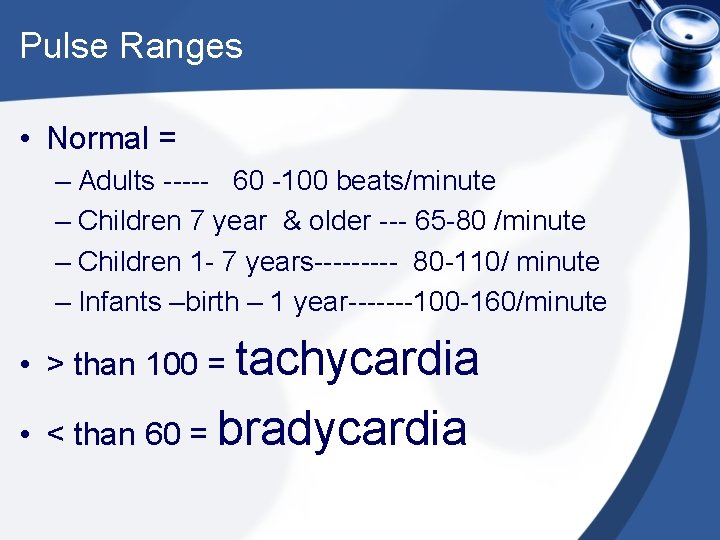 Pulse Ranges

• Normal =
  – Adults ----- 60 -100 beats/minute
  – Children 7 year & older --- 65-80 /minute
  – Children 1- 7 years--------- 80-110/ minute
  – Infants –birth – 1 year-------100-160/minute
• > than 100 = tachycardia
• < than 60 = bradycardia